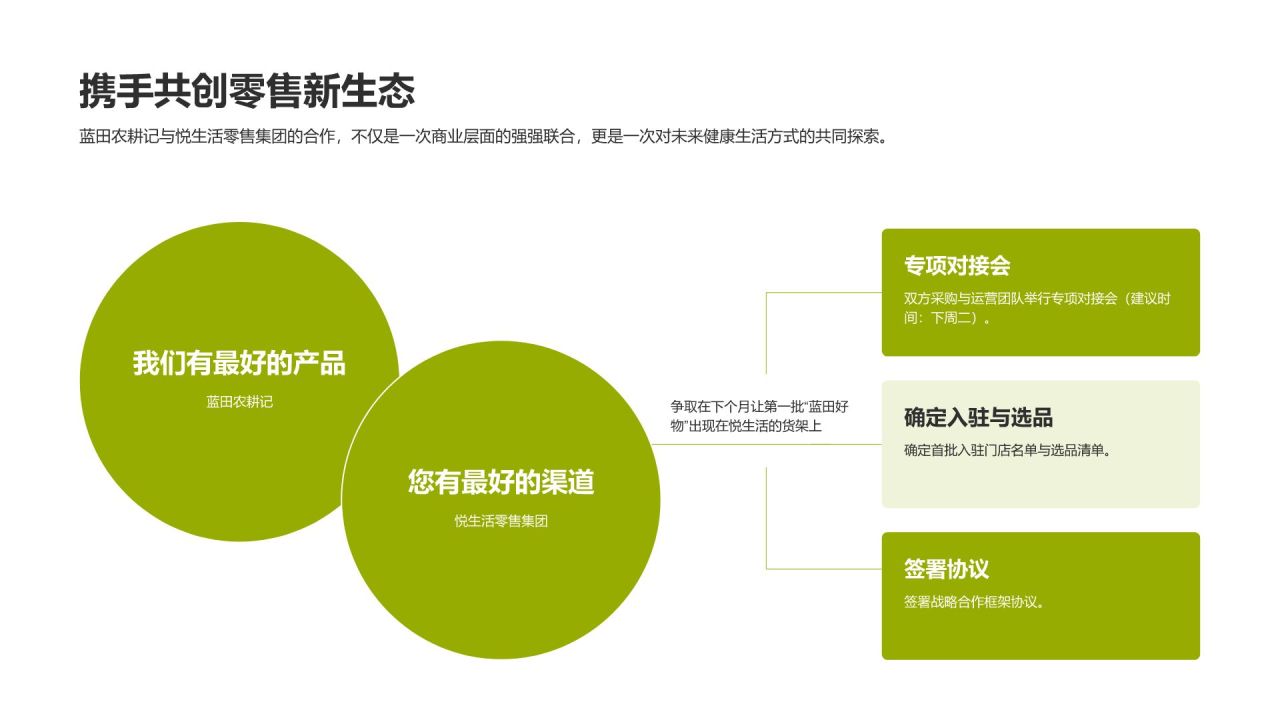 携手共创零售新生态

蓝田农耕记与悦生活零售集团的合作，不仅是一次商业层面的强强联合，更是一次对未来健康生活方式的共同探索。

我们有最好的产品

蓝田农耕记

您有最好的渠道

悦生活零售集团

争取在下个月让第一批“蓝田好物”出现在悦生活的货架上

专项对接会

双方采购与运营团队举行专项对接会（建议时间：下周二）。

确定入驻与选品

确定首批入驻门店名单与选品清单。

签署协议

签署战略合作框架协议。